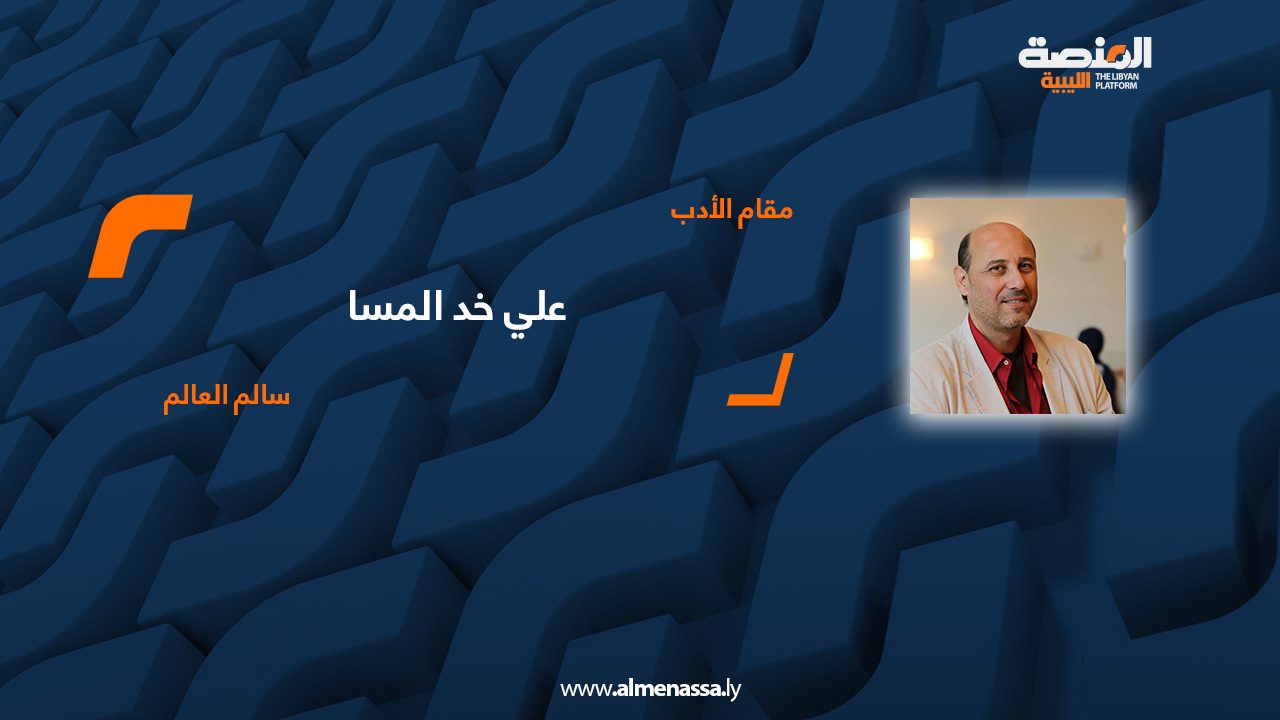 المنصة
الليبية
THE LIBYAN PLATFORM

مقام الأدب

علي خد المسا

سالم العالم

www.almenassa.ly